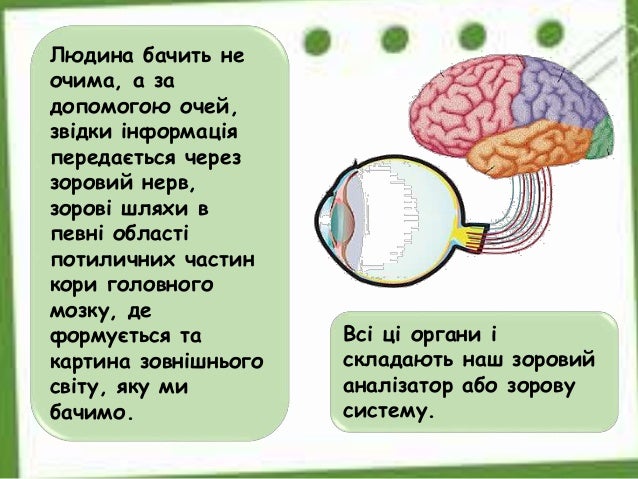 Людина бачить не очима, а за допомогою очей, звідки інформація передається через зоровий нерв, зорові шляхи в певні області потиличних частин кори головного мозку, де формується та картина зовнішнього світу, яку ми бачимо.

Всі ці органи і складають наш зоровий аналізатор або зорову систему.